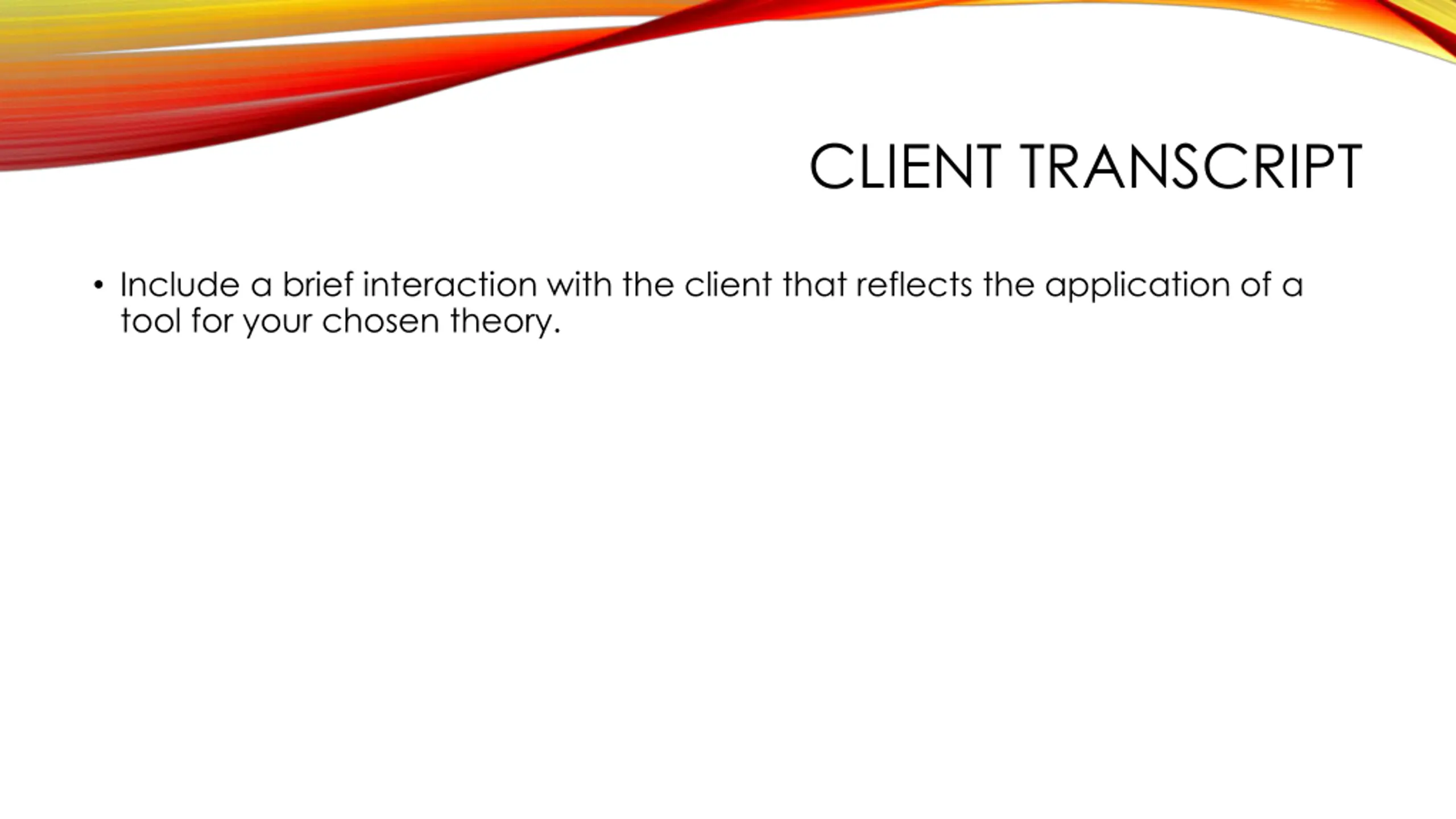 CLIENT TRANSCRIPT

• Include a brief interaction with the client that reflects the application of a tool for your chosen theory.